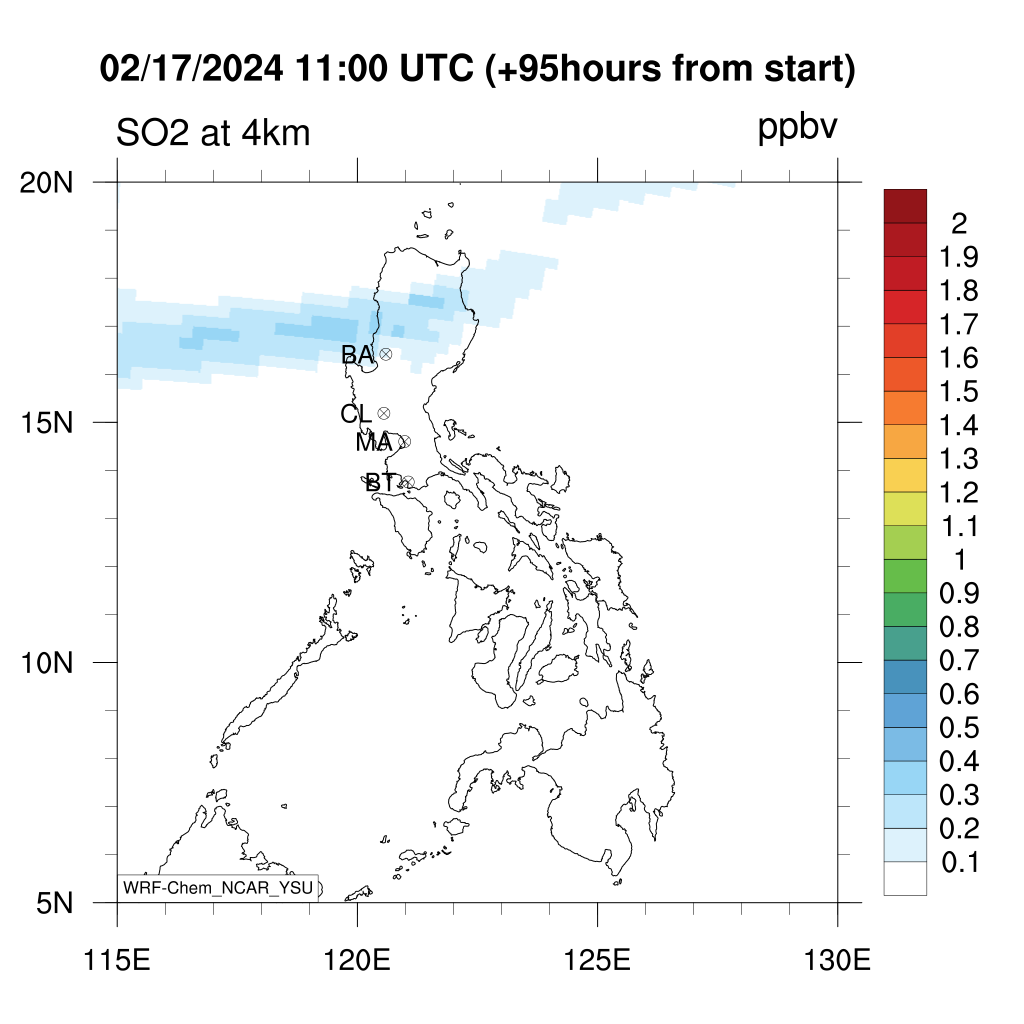 02/17/2024 11:00 UTC (+95hours from start)

SO2 at 4km

ppbv

20N
15N
10N
5N

BA
CL
MA
BT

WRF-Chem_NCAR_YSU

115E
120E
125E
130E

2
1.9
1.8
1.7
1.6
1.5
1.4
1.3
1.2
1.1
1
0.9
0.8
0.7
0.6
0.5
0.4
0.3
0.2
0.1